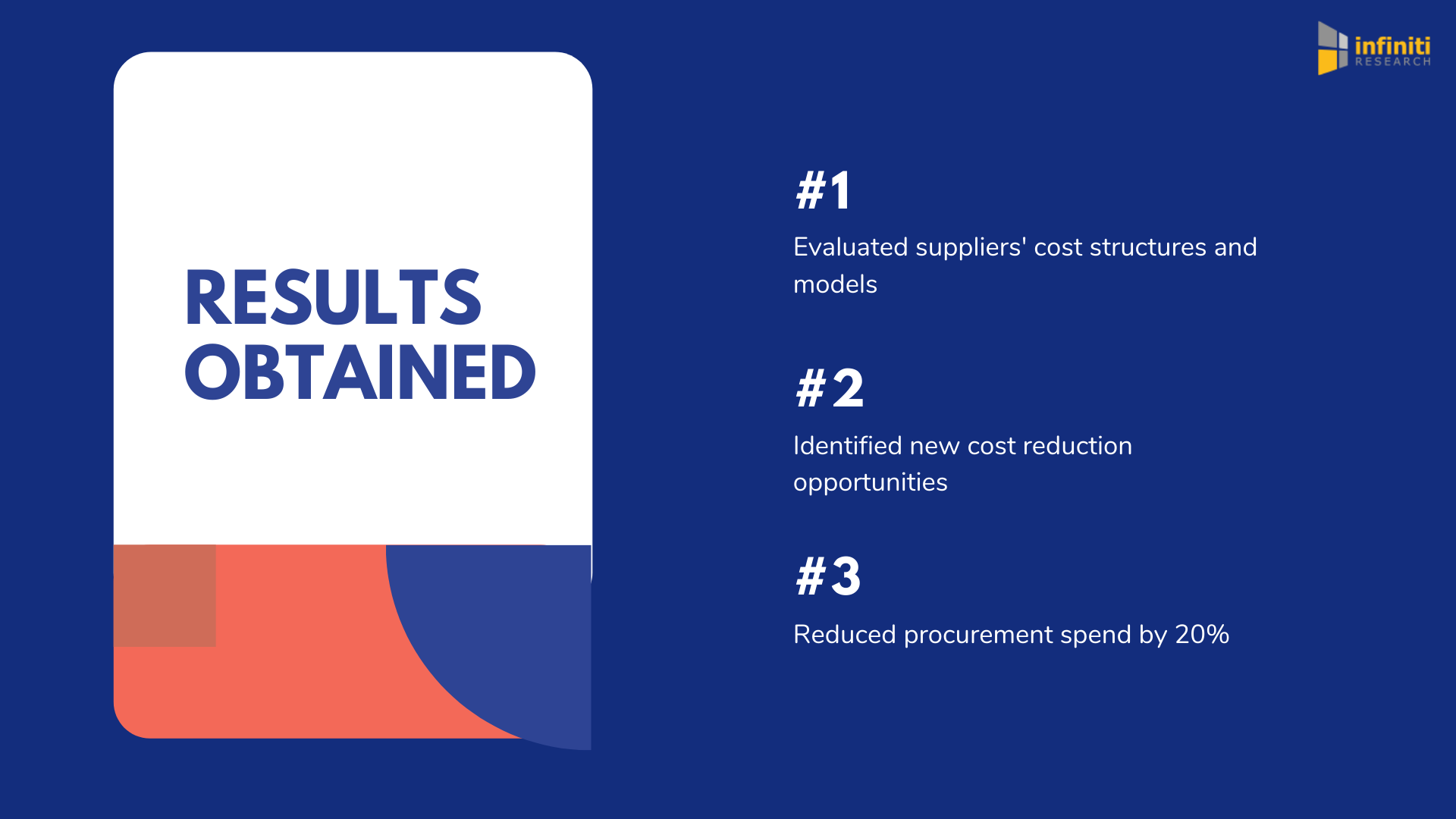 infiniti
RESEARCH

RESULTS OBTAINED

#1

Evaluated suppliers' cost structures and models

#2

Identified new cost reduction opportunities

#3

Reduced procurement spend by 20%